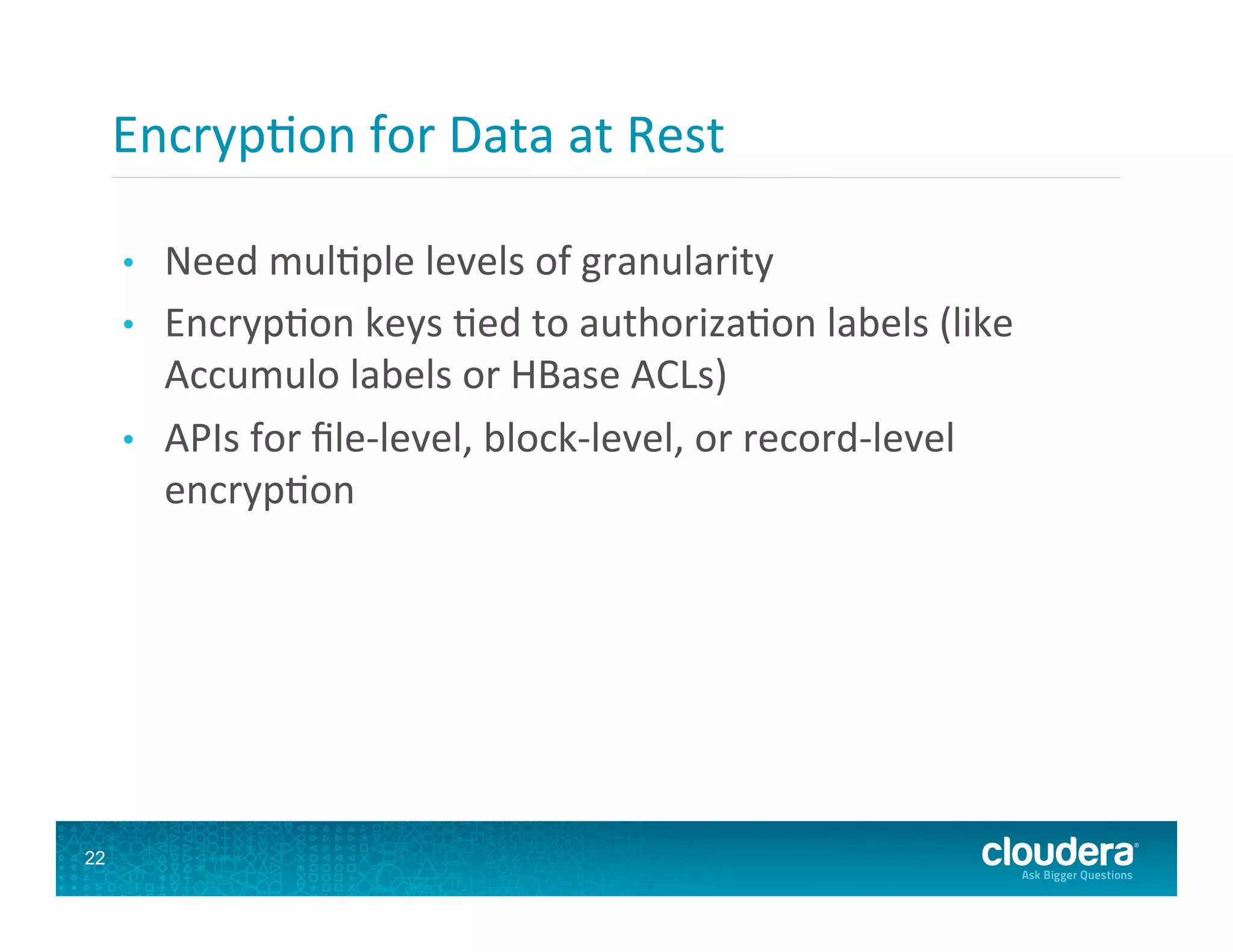 Encryption for Data at Rest

• Need multiple levels of granularity
• Encryption keys tied to authorization labels (like Accumulo labels or HBase ACLs)
• APIs for file-level, block-level, or record-level encryption

22

cloudera®
Ask Bigger Questions